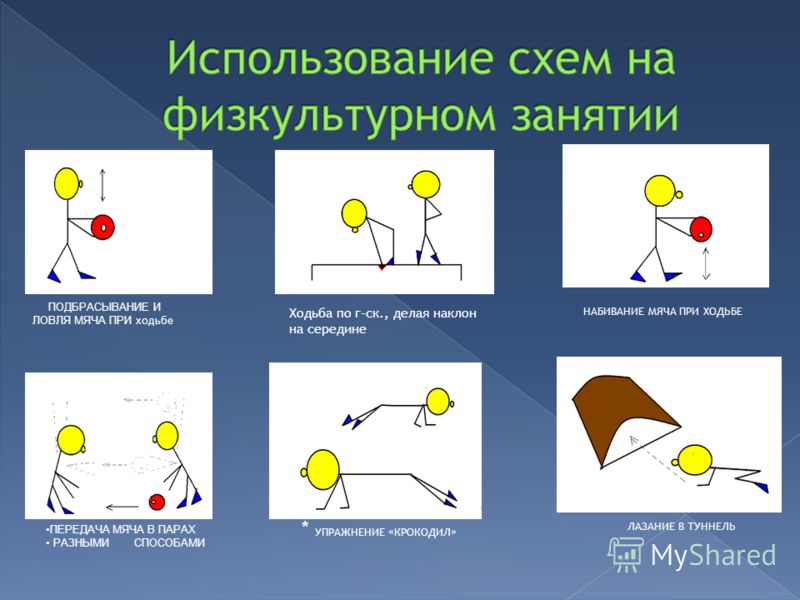 Использование схем на физкультурном занятии

ПОДБРАСЫВАНИЕ И ЛОВЛЯ МЯЧА ПРИ ходьбе

Ходьба по г-ск., делая наклон на середине

НАБИВАНИЕ МЯЧА ПРИ ХОДЬБЕ

•ПЕРЕДАЧА МЯЧА В ПАРАХ
• РАЗНЫМИ СПОСОБАМИ

* УПРАЖНЕНИЕ «КРОКОДИЛ»

ЛАЗАНИЕ В ТУННЕЛЬ

MyShared